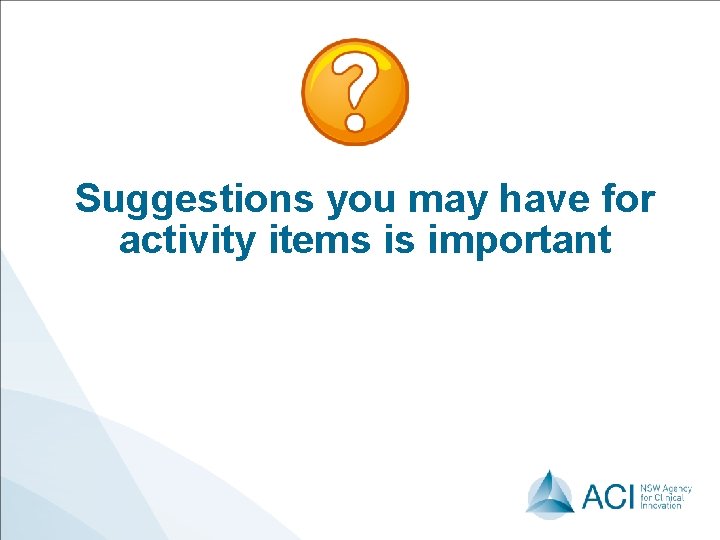 ?

Suggestions you may have for activity items is important

ACI NSW Agency for Clinical Innovation